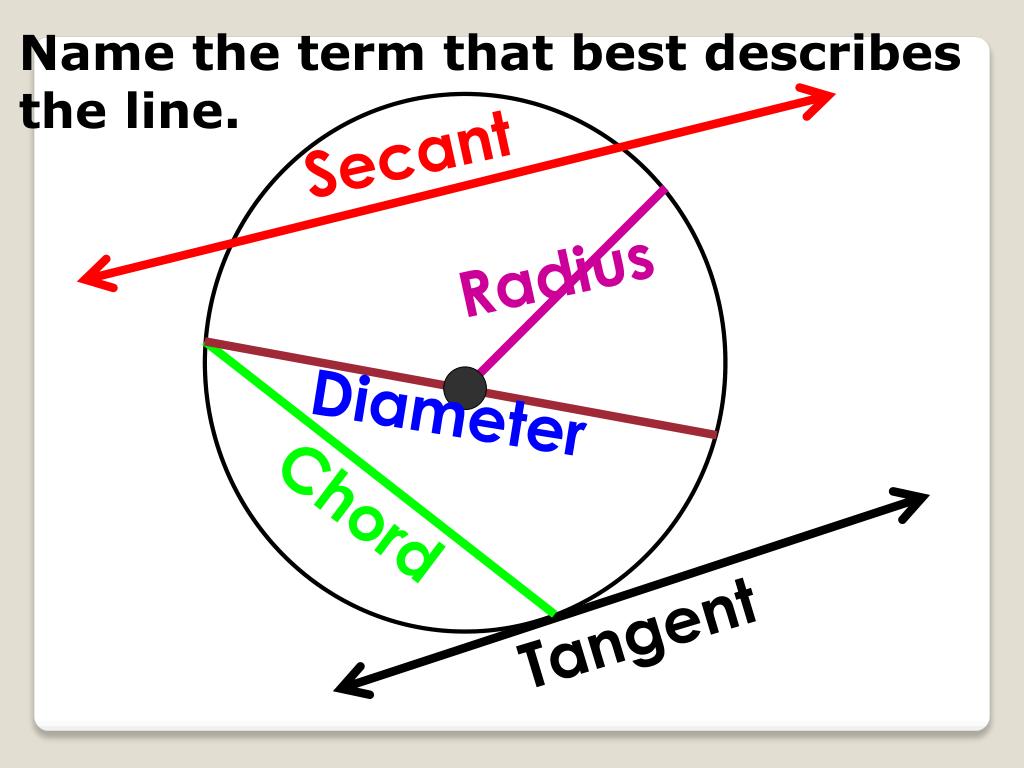 Name the term that best describes the line.

Secant

Radius

Diameter

Chord

Tangent